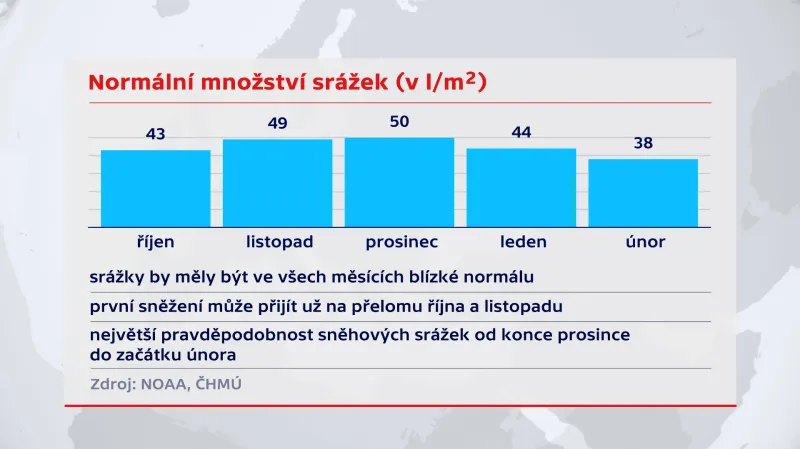 Normální množství srážek (v l/m$^2$)

43 49 50 44 38

říjen listopad prosinec leden únor

srážky by měly být ve všech měsících blízké normálu

první sněžení může přijít už na přelomu října a listopadu

největší pravděpodobnost sněhových srážek od konce prosince do začátku února

Zdroj: NOAA, ČHMÚ